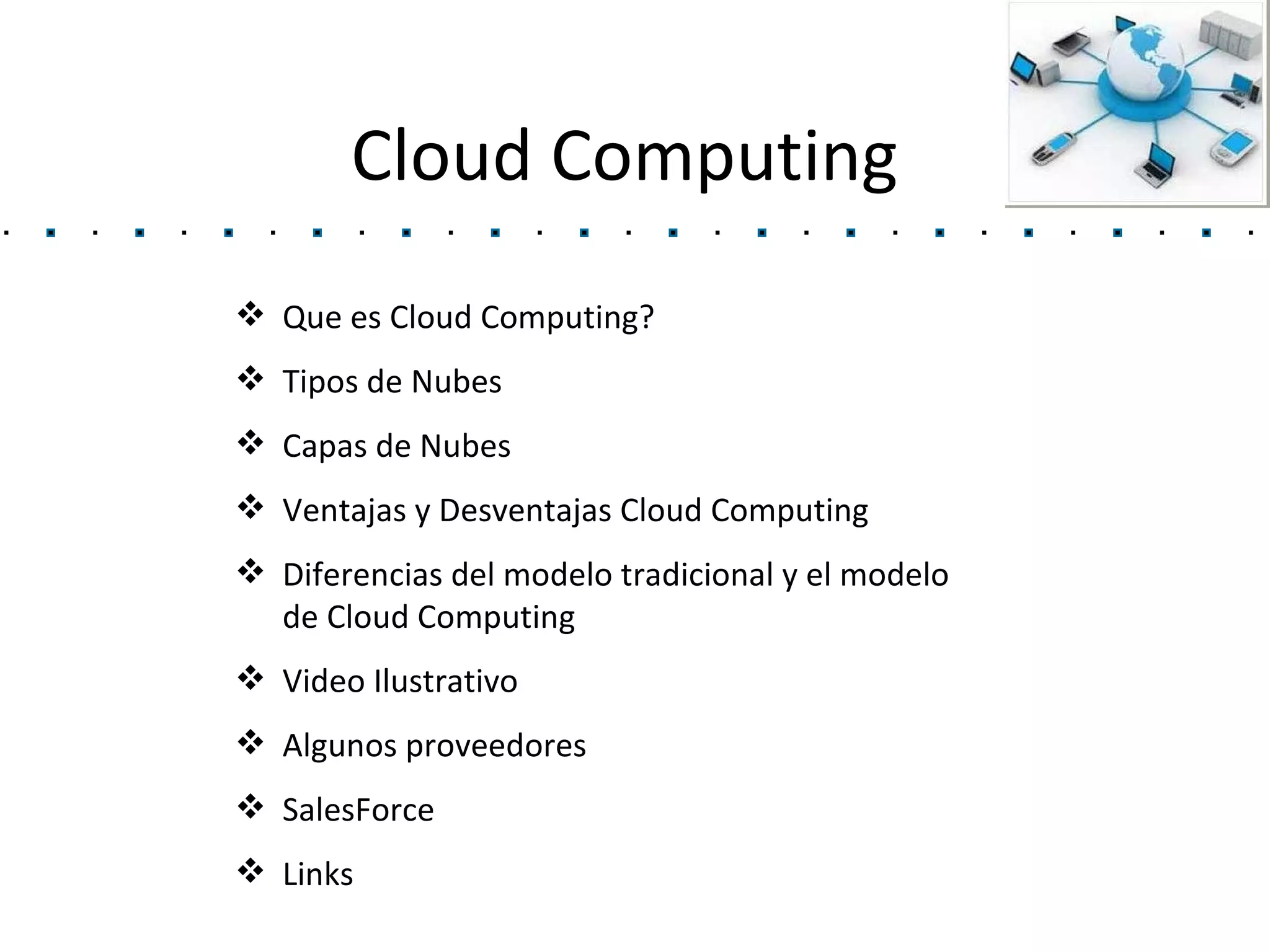 Cloud Computing

❖ Que es Cloud Computing?
❖ Tipos de Nubes
❖ Capas de Nubes
❖ Ventajas y Desventajas Cloud Computing
❖ Diferencias del modelo tradicional y el modelo de Cloud Computing
❖ Video Ilustrativo
❖ Algunos proveedores
❖ SalesForce
❖ Links